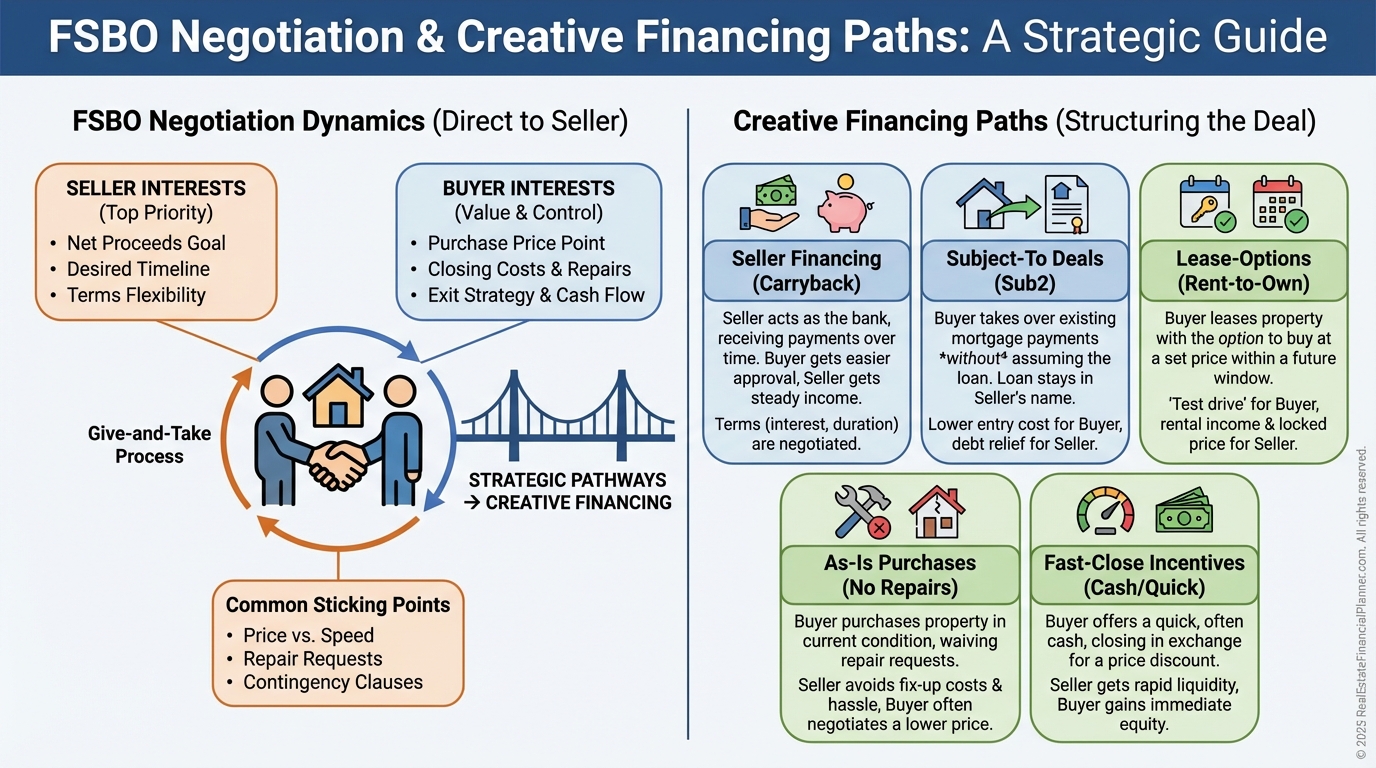 FSBO Negotiation & Creative Financing Paths: A Strategic Guide

FSBO Negotiation Dynamics (Direct to Seller)

SELLER INTERESTS
(Top Priority)
• Net Proceeds Goal
• Desired Timeline
• Terms Flexibility

BUYER INTERESTS
(Value & Control)
• Purchase Price Point
• Closing Costs & Repairs
• Exit Strategy & Cash Flow

Give-and-Take Process

STRATEGIC PATHWAYS → CREATIVE FINANCING

Common Sticking Points
• Price vs. Speed
• Repair Requests
• Contingency Clauses

Creative Financing Paths (Structuring the Deal)

Seller Financing (Carryback)
Seller acts as the bank, receiving payments over time. Buyer gets easier approval, Seller gets steady income.
Terms (interest, duration) are negotiated.

Subject-To Deals (Sub2)
Buyer takes over existing mortgage payments *without⁴ assuming the loan. Loan stays in Seller's name.
Lower entry cost for Buyer, debt relief for Seller.

Lease-Options (Rent-to-Own)
Buyer leases property with the option to buy at a set price within a future window.
'Test drive' for Buyer, rental income & locked price for Seller.

As-Is Purchases (No Repairs)
Buyer purchases property in current condition, waiving repair requests.
Seller avoids fix-up costs & hassle, Buyer often negotiates a lower price.

Fast-Close Incentives (Cash/Quick)
Buyer offers a quick, often cash, closing in exchange for a price discount.
Seller gets rapid liquidity, Buyer gains immediate equity.

© 2025 RealEstateFinancialPlanner.com. All rights reserved.